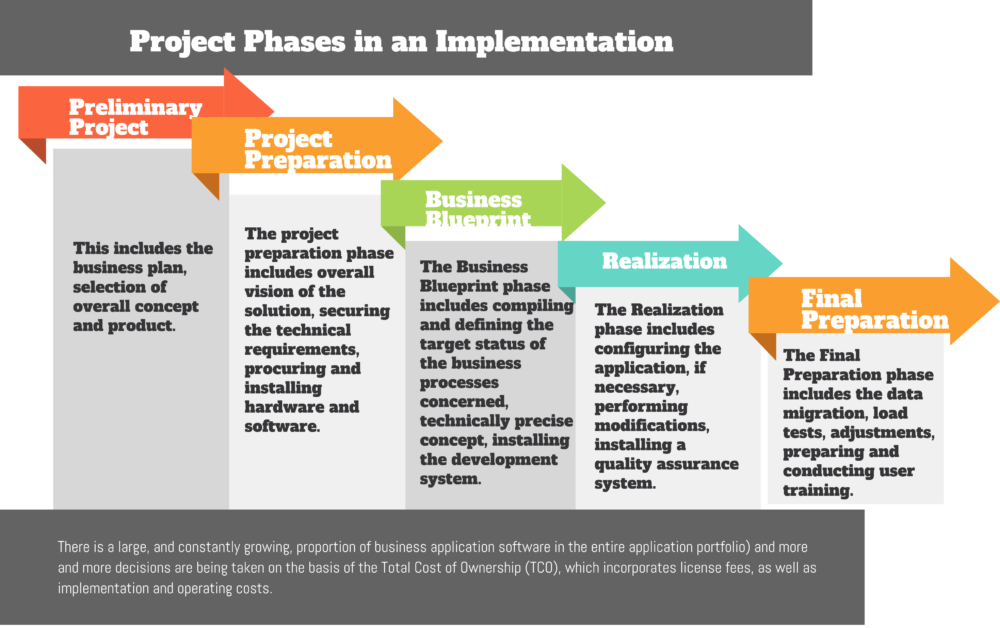 Project Phases in an Implementation

Preliminary Project

This includes the business plan, selection of overall concept and product.

Project Preparation

The project preparation phase includes overall vision of the solution, securing the technical requirements, procuring and installing hardware and software.

Business Blueprint

The Business Blueprint phase includes compiling and defining the target status of the business processes concerned, technically precise concept, installing the development system.

Realization

The Realization phase includes configuring the application, if necessary, performing modifications, installing a quality assurance system.

Final Preparation

The Final Preparation phase includes the data migration, load tests, adjustments, preparing and conducting user training.

There is a large, and constantly growing, proportion of business application software in the entire application portfolio) and more and more decisions are being taken on the basis of the Total Cost of Ownership (TCO), which incorporates license fees, as well as implementation and operating costs.